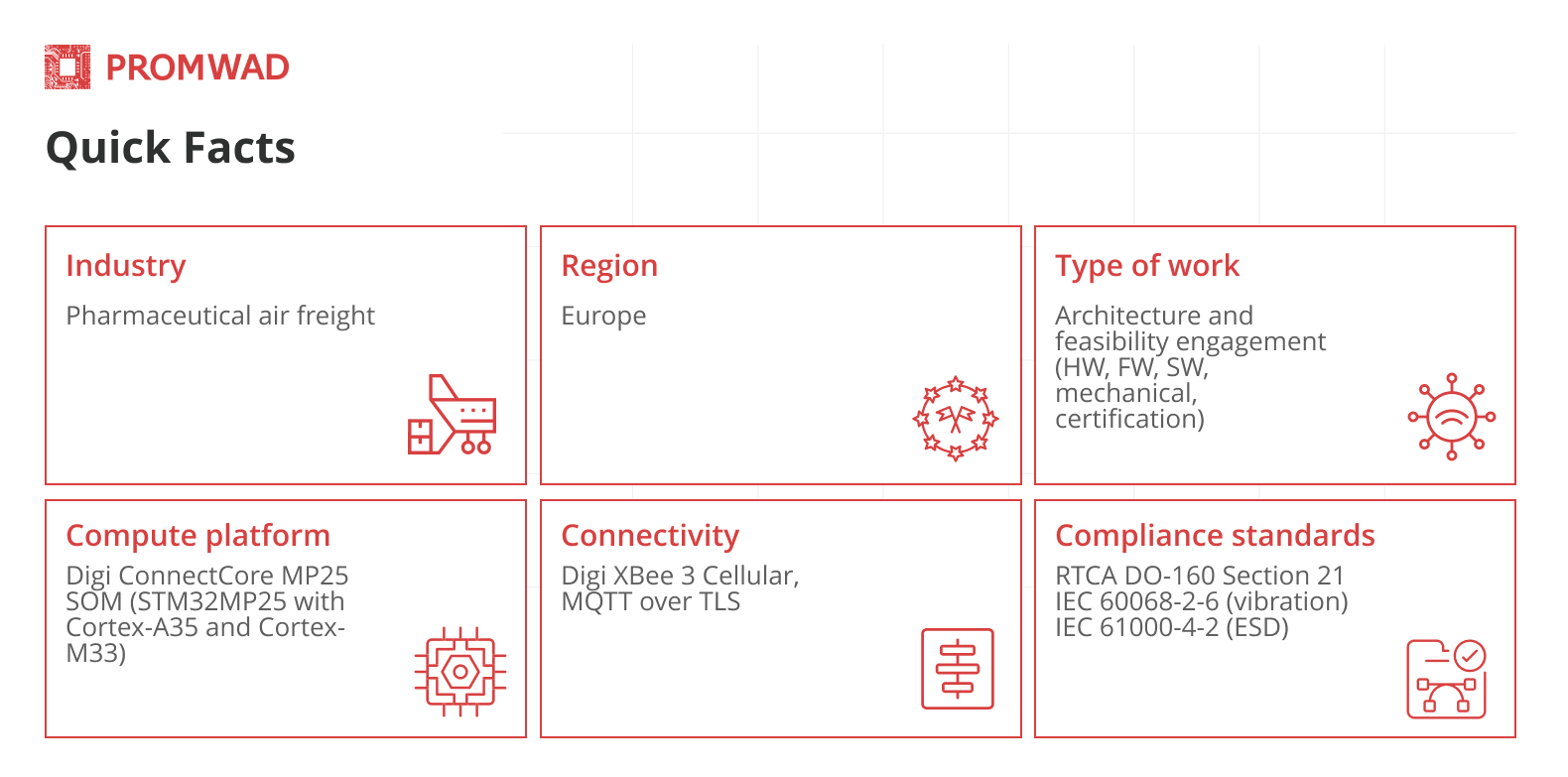 PROMWAD

Quick Facts

Industry

Pharmaceutical air freight

Region

Europe

Type of work

Architecture and feasibility engagement (HW, FW, SW, mechanical, certification)

Compute platform

Digi ConnectCore MP25 SOM (STM32MP25 with Cortex-A35 and Cortex-M33)

Connectivity

Digi XBee 3 Cellular, MQTT over TLS

Compliance standards

RTCA DO-160 Section 21
IEC 60068-2-6 (vibration)
IEC 61000-4-2 (ESD)